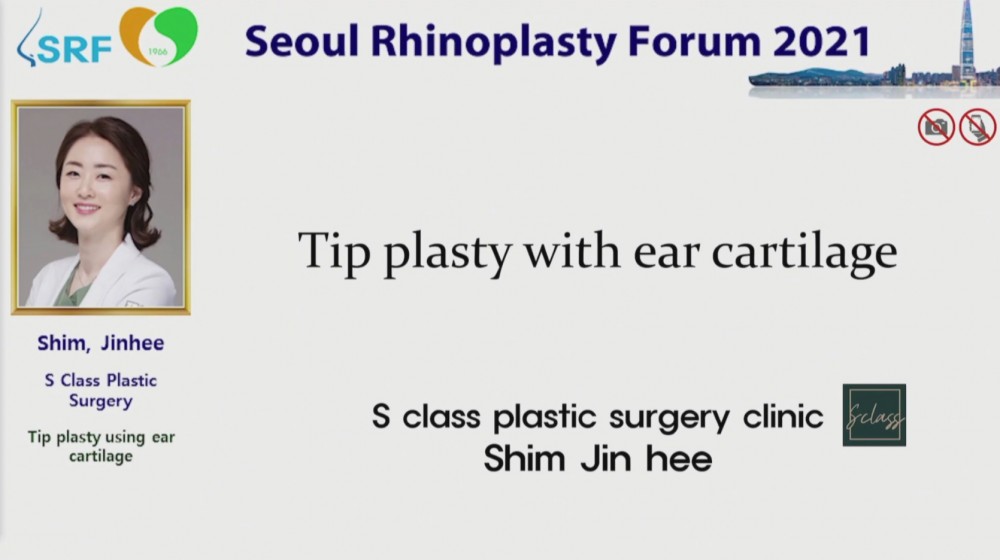 SRF 1966

Seoul Rhinoplasty Forum 2021

Shim, Jinhee

S Class Plastic Surgery

Tip plasty using ear cartilage

Tip plasty with ear cartilage

S class plastic surgery clinic
Shim Jin hee

Sclass